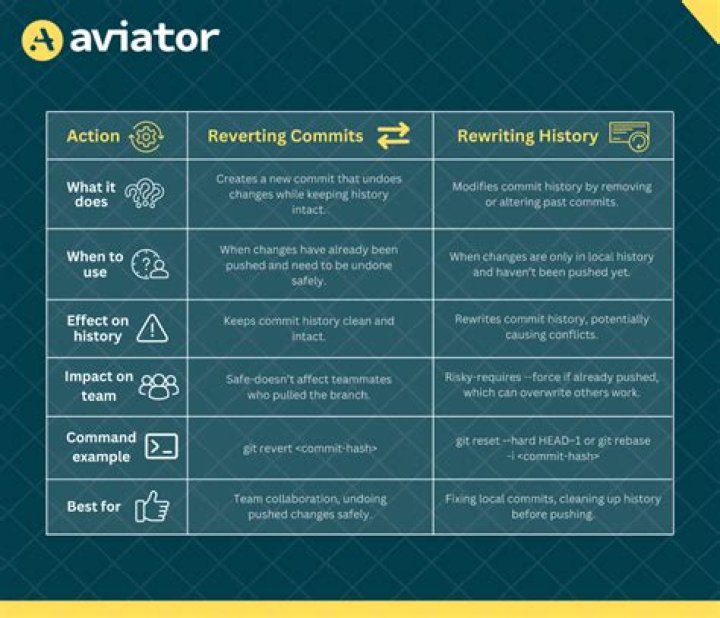 aviator

| Action | Reverting Commits | Rewriting History |
|---|---|---|
| What it does | Creates a new commit that undoes changes while keeping history intact. | Modifies commit history by removing or altering past commits. |
| When to use | When changes have already been pushed and need to be undone safely. | When changes are only in local history and haven't been pushed yet. |
| Effect on history | Keeps commit history clean and intact. | Rewrites commit history, potentially causing conflicts. |
| Impact on team | Safe-doesn't affect teammates who pulled the branch. | Risky-requires --force if already pushed, which can overwrite others work. |
| Command example | git revert <commit-hash> | git reset --hard HEAD~1 or git rebase -i <commit-hash> |
| Best for | Team collaboration, undoing pushed changes safely. | Fixing local commits, cleaning up history before pushing. |